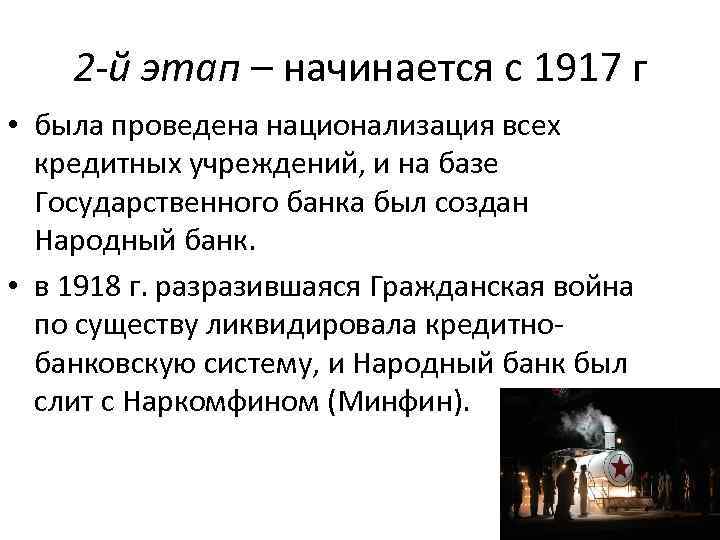 2-й этап – начинается с 1917 г

• была проведена национализация всех кредитных учреждений, и на базе Государственного банка был создан Народный банк.

• в 1918 г. разразившаяся Гражданская война по существу ликвидировала кредитно-банковскую систему, и Народный банк был слит с Наркомфином (Минфин).